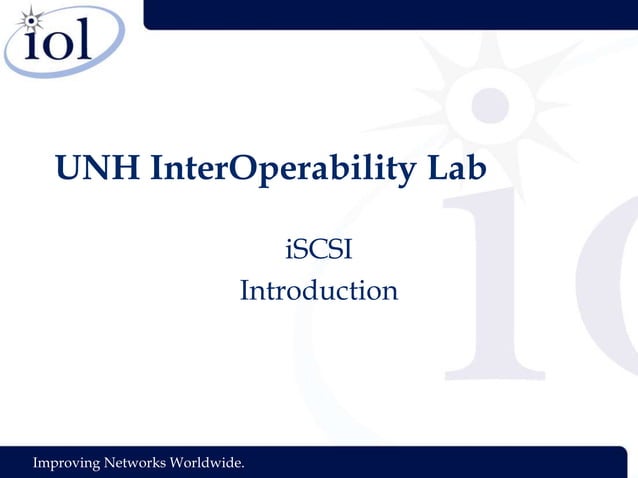 iol

UNH InterOperability Lab

iSCSI
Introduction

Improving Networks Worldwide.